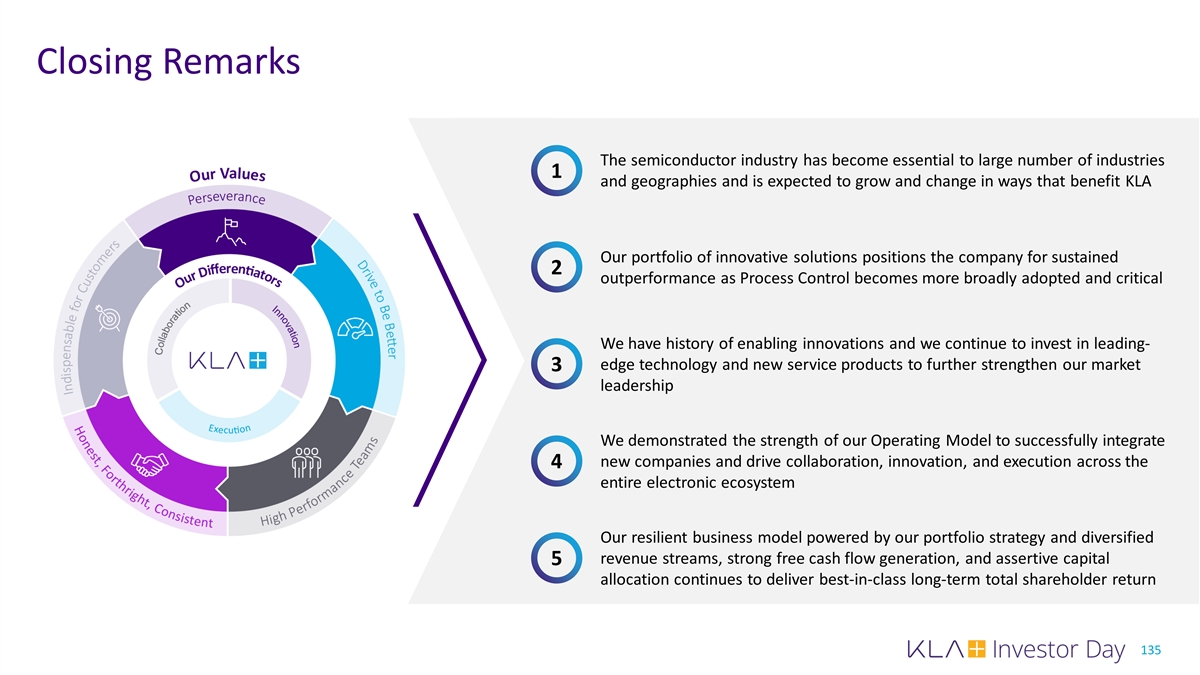 Closing Remarks

Our Values
Perseverance
Drive to Be Better
High Performance Teams
Honest, Forthright, Consistent
Indispensable for Customers
Our Differentiators
Innovation
Execution
Collaboration
KLA

1 The semiconductor industry has become essential to large number of industries and geographies and is expected to grow and change in ways that benefit KLA

2 Our portfolio of innovative solutions positions the company for sustained outperformance as Process Control becomes more broadly adopted and critical

3 We have history of enabling innovations and we continue to invest in leading-edge technology and new service products to further strengthen our market leadership

4 We demonstrated the strength of our Operating Model to successfully integrate new companies and drive collaboration, innovation, and execution across the entire electronic ecosystem

5 Our resilient business model powered by our portfolio strategy and diversified revenue streams, strong free cash flow generation, and assertive capital allocation continues to deliver best-in-class long-term total shareholder return

KLA Investor Day 135